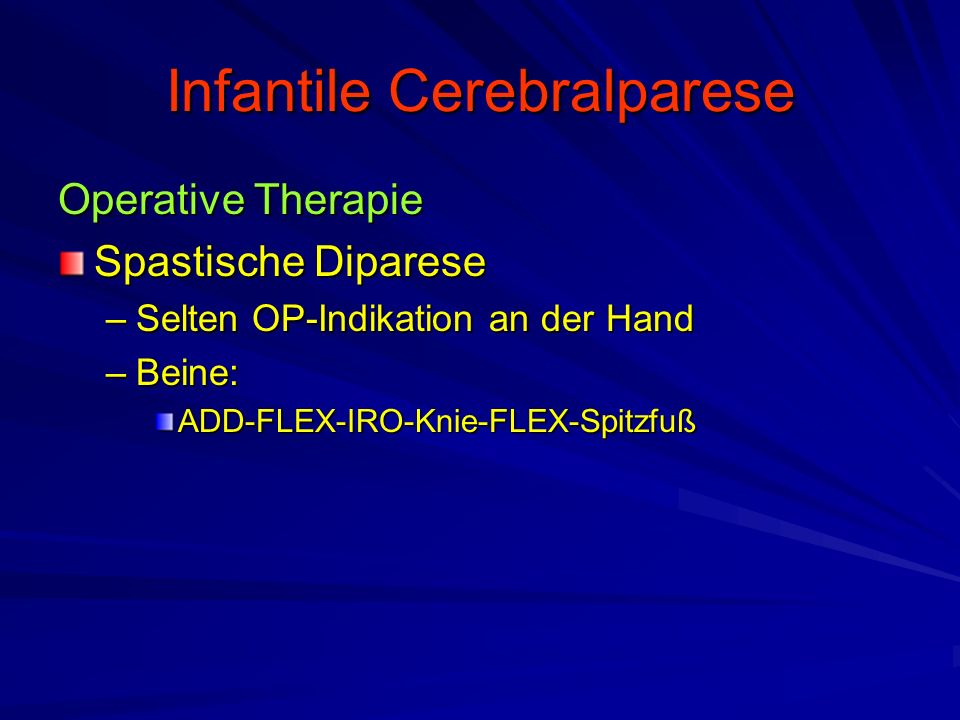 Infantile Cerebralparese

Operative Therapie

Spastische Diparese

– Selten OP-Indikation an der Hand

– Beine:

ADD-FLEX-IRO-Knie-FLEX-Spitzfuß